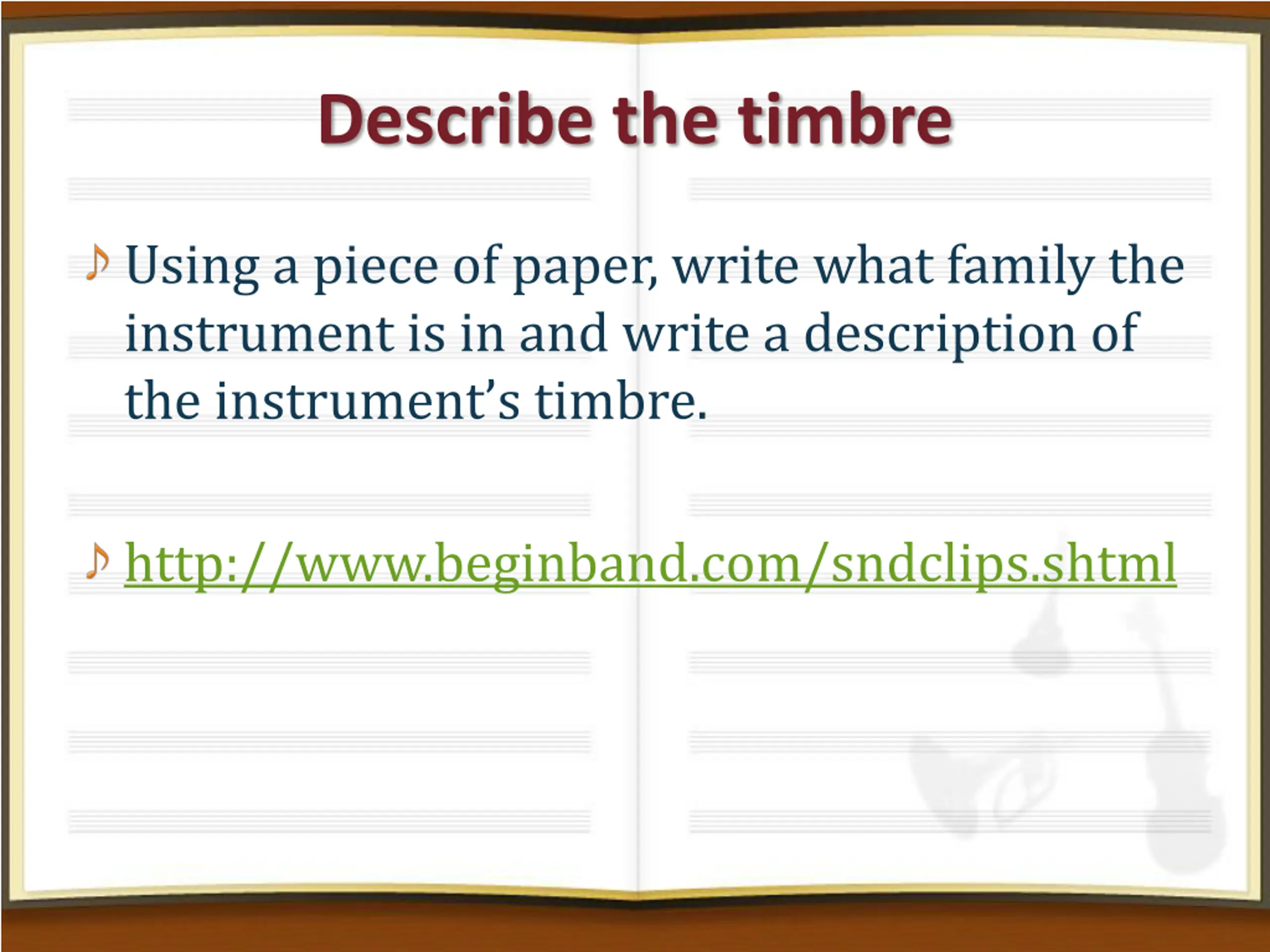 Describe the timbre

♪ Using a piece of paper, write what family the instrument is in and write a description of the instrument's timbre.

♪ http://www.beginband.com/sndclips.shtml